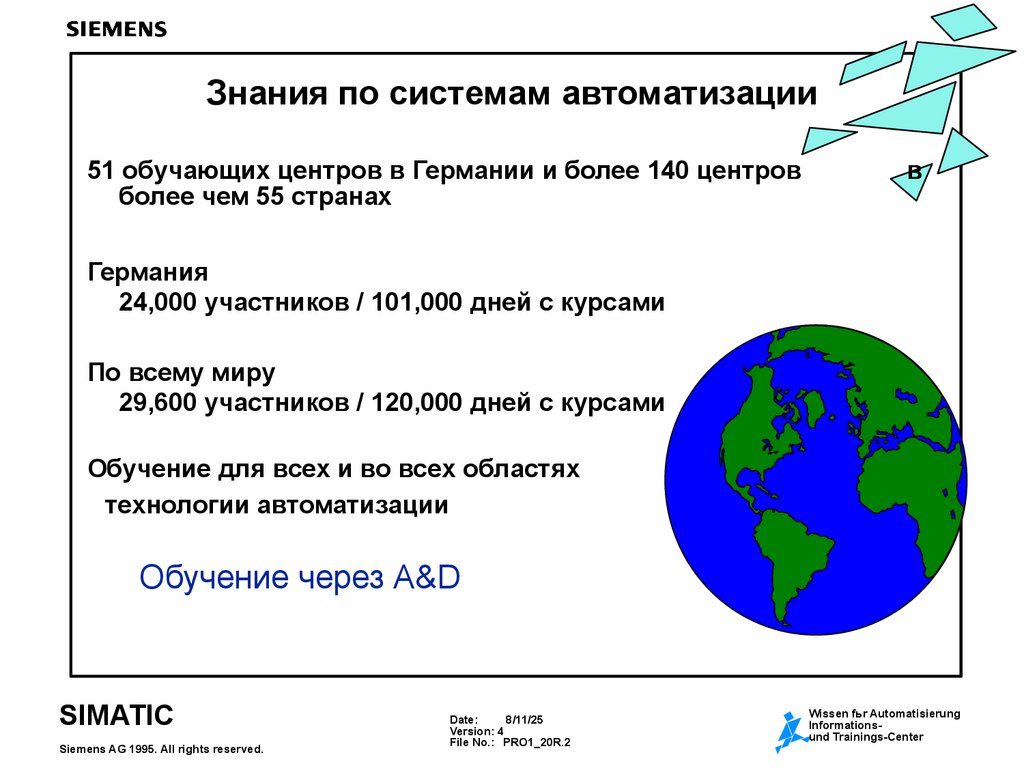 SIEMENS

Знания по системам автоматизации

51 обучающих центров в Германии и более 140 центров в более чем 55 странах

Германия
24,000 участников / 101,000 дней с курсами

По всему миру
29,600 участников / 120,000 дней с курсами

Обучение для всех и во всех областях технологии автоматизации

Обучение через A&D

SIMATIC

Siemens AG 1995. All rights reserved.

Date: 8/11/25
Version: 4
File No.: PRO1_20R.2

Wissen fьr Automatisierung
Informations-
und Trainings-Center